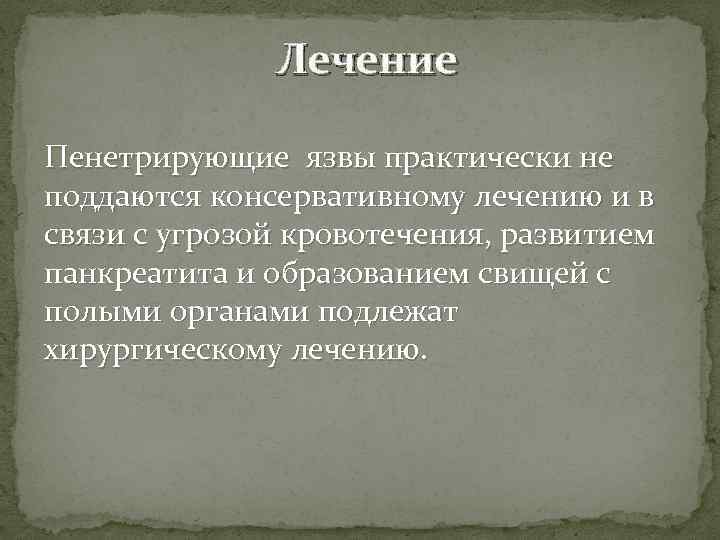 Лечение

Пенетрирующие язвы практически не поддаются консервативному лечению и в связи с угрозой кровотечения, развитием панкреатита и образованием свищей с полыми органами подлежат хирургическому лечению.